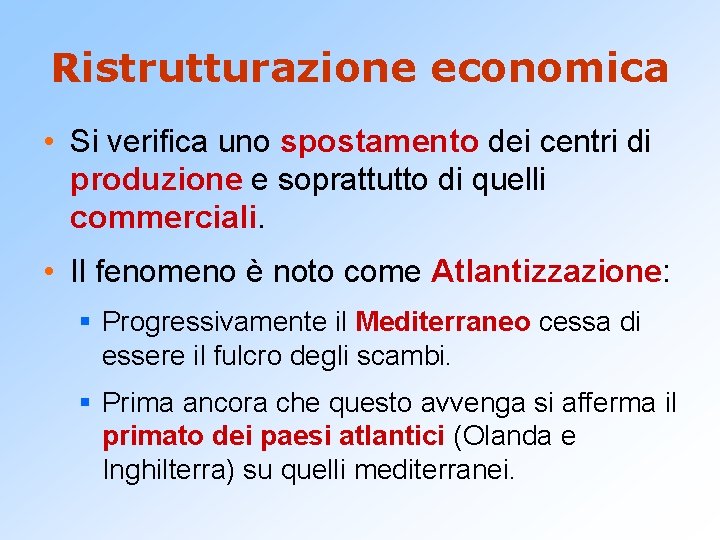 Ristrutturazione economica

• Si verifica uno spostamento dei centri di produzione e soprattutto di quelli commerciali.

• Il fenomeno è noto come Atlantizzazione:

▪ Progressivamente il Mediterraneo cessa di essere il fulcro degli scambi.

▪ Prima ancora che questo avvenga si afferma il primato dei paesi atlantici (Olanda e Inghilterra) su quelli mediterranei.